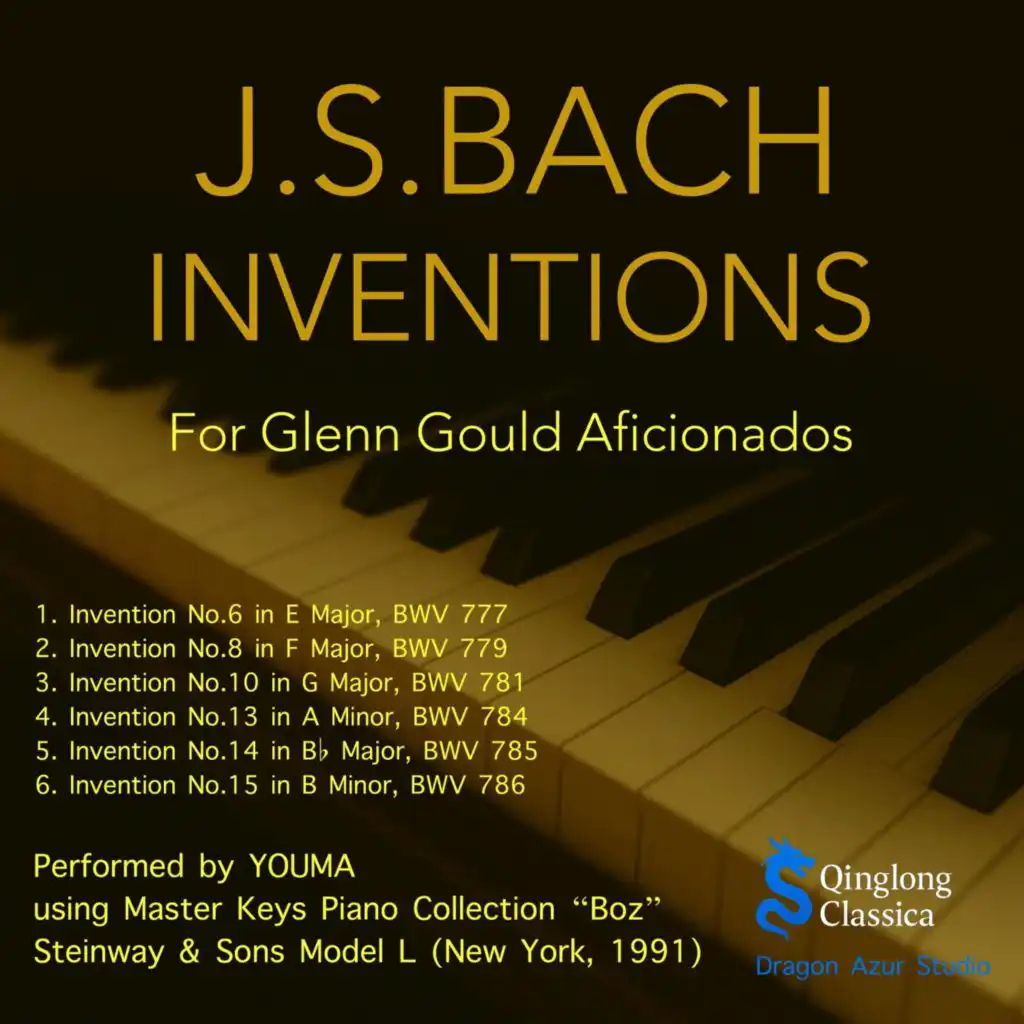 J.S.BACH
INVENTIONS

For Glenn Gould Aficionados

1. Invention No.6 in E Major, BWV 777
2. Invention No.8 in F Major, BWV 779
3. Invention No.10 in G Major, BWV 781
4. Invention No.13 in A Minor, BWV 784
5. Invention No.14 in B♭ Major, BWV 785
6. Invention No.15 in B Minor, BWV 786

Performed by YOUMA
using Master Keys Piano Collection “Boz”
Steinway & Sons Model L (New York, 1991)

Qinglong
Classica
Dragon Azur Studio